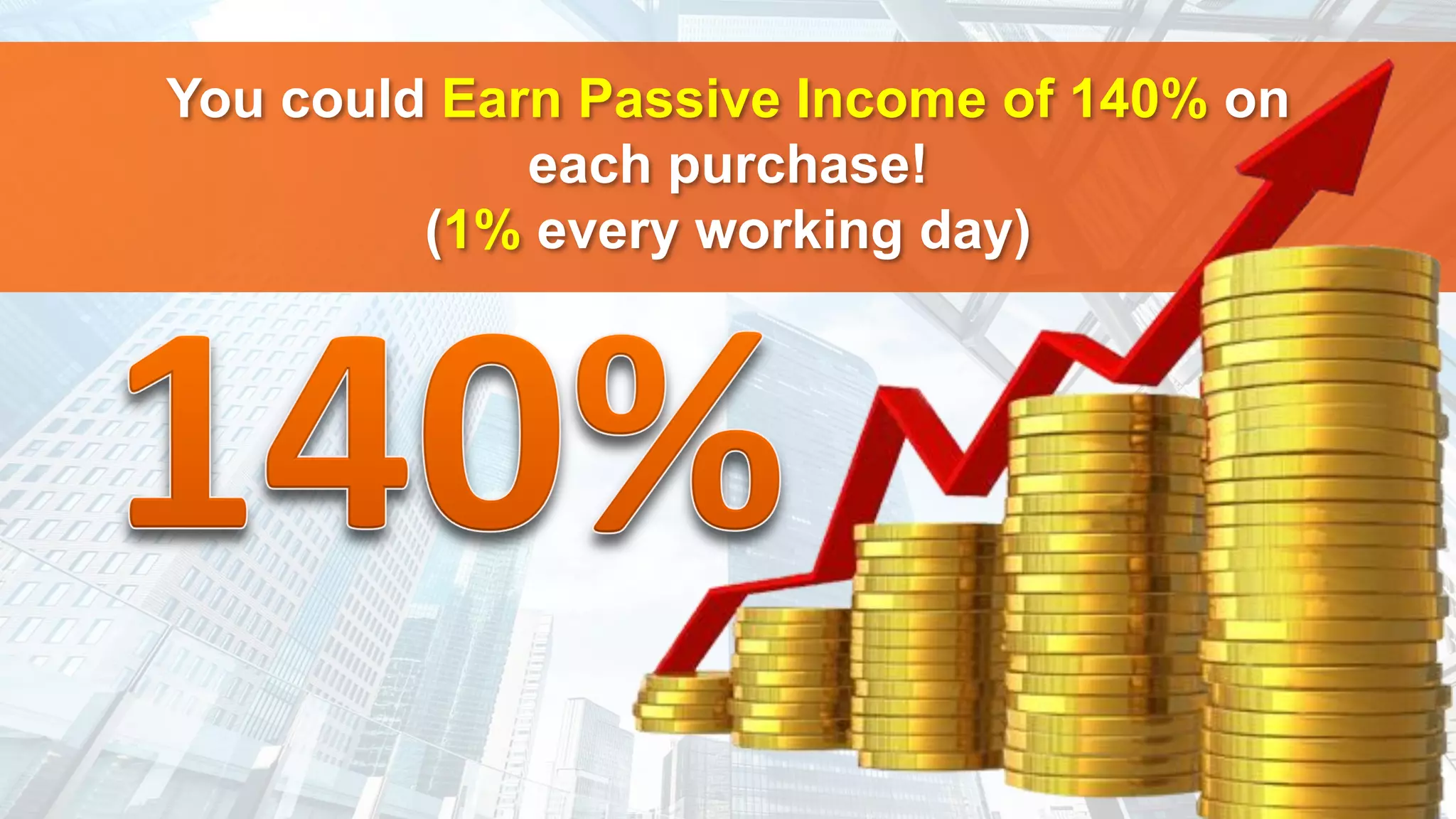 You could Earn Passive Income of 140% on each purchase!
(1% every working day)

140%